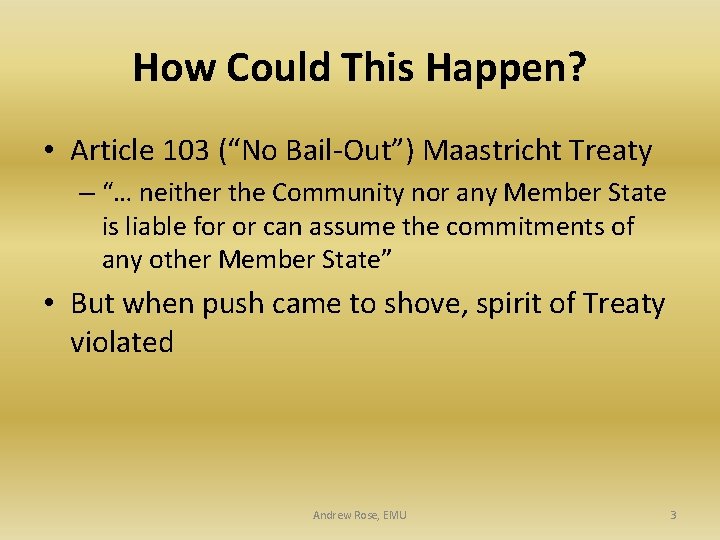 How Could This Happen?

• Article 103 (“No Bail-Out”) Maastricht Treaty

– “… neither the Community nor any Member State is liable for or can assume the commitments of any other Member State”

• But when push came to shove, spirit of Treaty violated

Andrew Rose, EMU

3